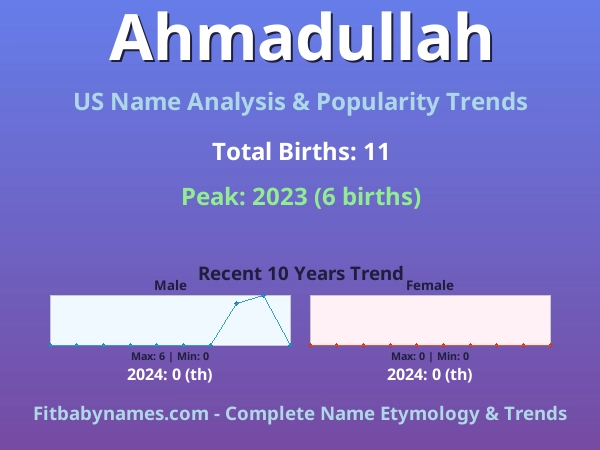 Ahmadullah

US Name Analysis & Popularity Trends

Total Births: 11

Peak: 2023 (6 births)

Recent 10 Years Trend

Male

Max: 6 | Min: 0

2024: 0 (th)

Female

Max: 0 | Min: 0

2024: 0 (th)

Fitbabynames.com - Complete Name Etymology & Trends